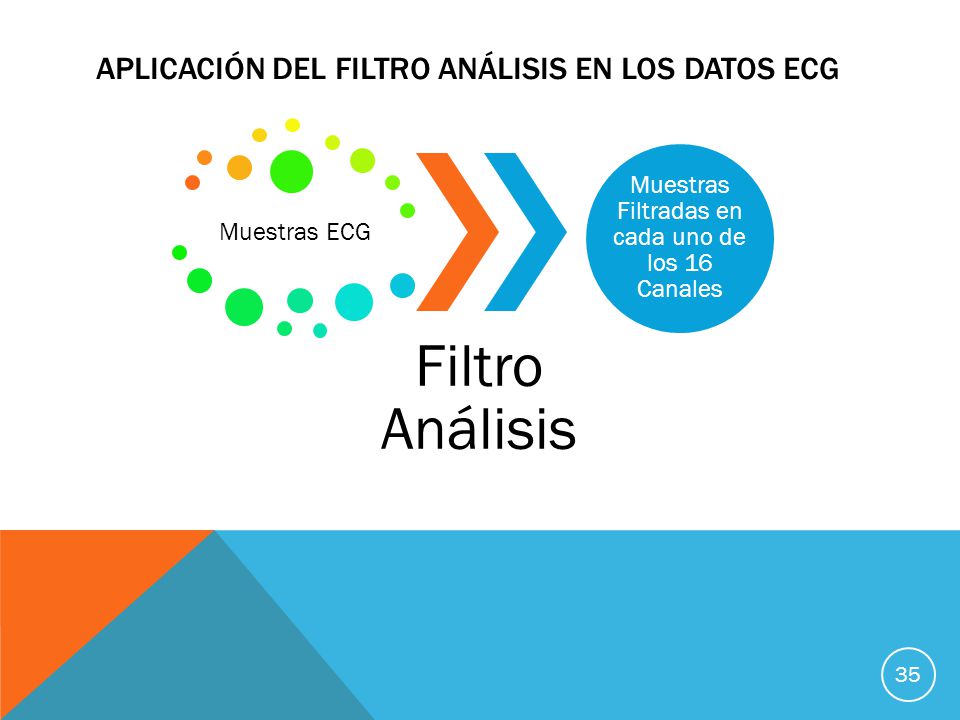 APLICACIÓN DEL FILTRO ANÁLISIS EN LOS DATOS ECG

Muestras ECG

Muestras Filtradas en cada uno de los 16 Canales

Filtro Análisis

35